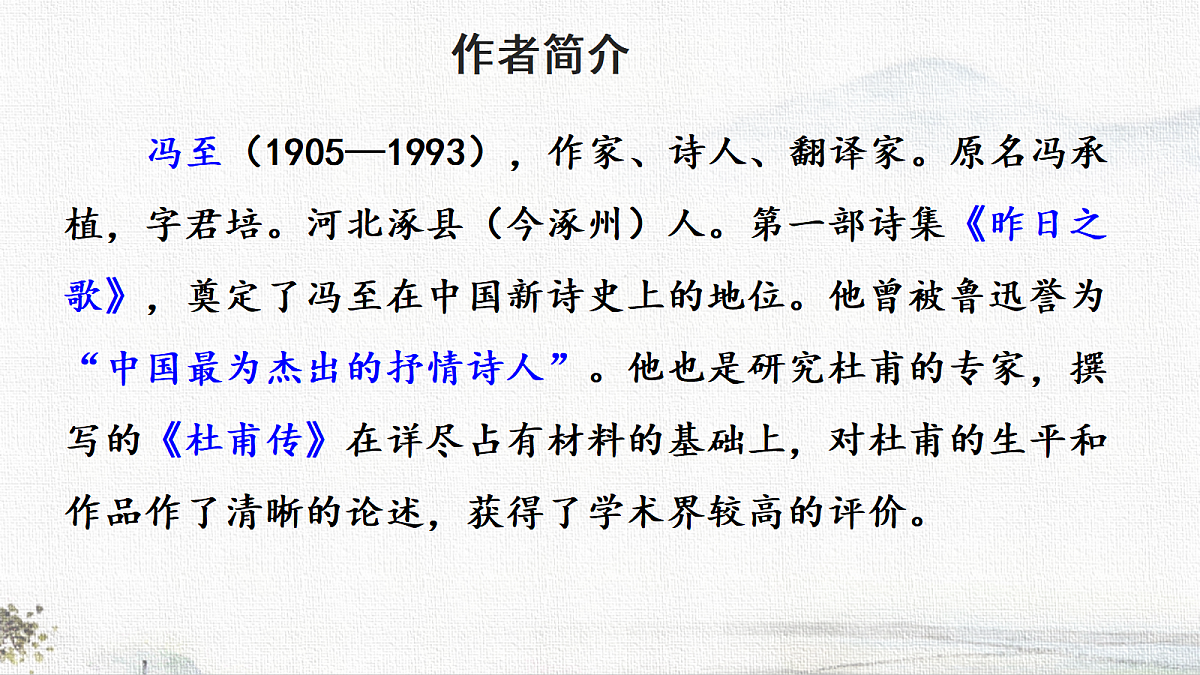 作者简介

冯至（1905—1993），作家、诗人、翻译家。原名冯承植，字君培。河北涿县（今涿州）人。第一部诗集《昨日之歌》，奠定了冯至在中国新诗史上的地位。他曾被鲁迅誉为“中国最为杰出的抒情诗人”。他也是研究杜甫的专家，撰写的《杜甫传》在详尽占有材料的基础上，对杜甫的生平和作品作了清晰的论述，获得了学术界较高的评价。